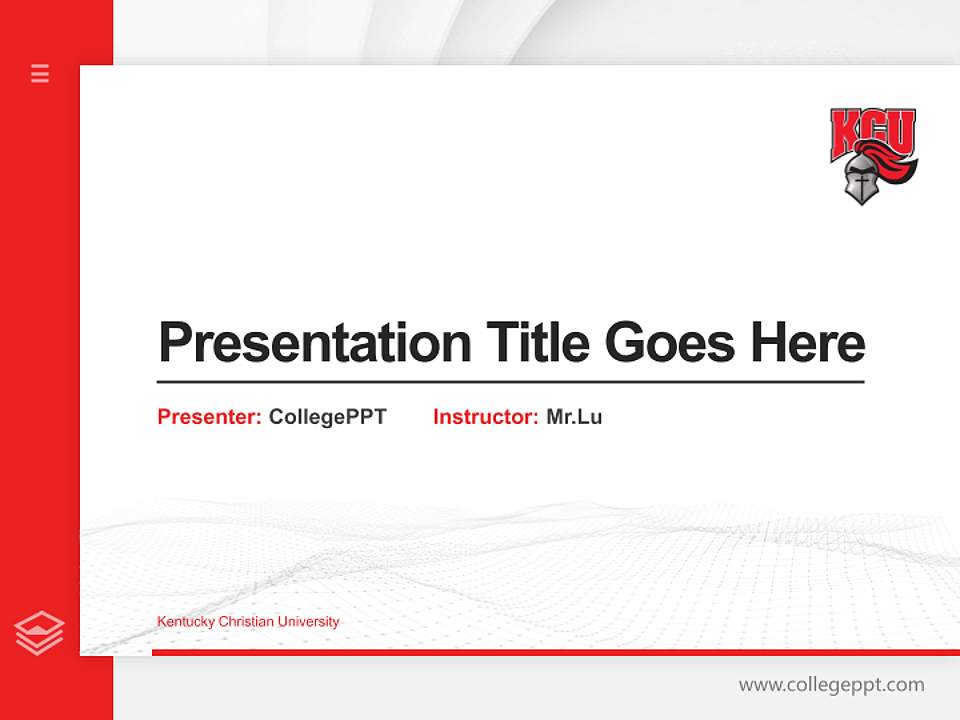 KCU

Presentation Title Goes Here

Presenter: CollegePPT Instructor: Mr.Lu

Kentucky Christian University

www.collegeppt.com